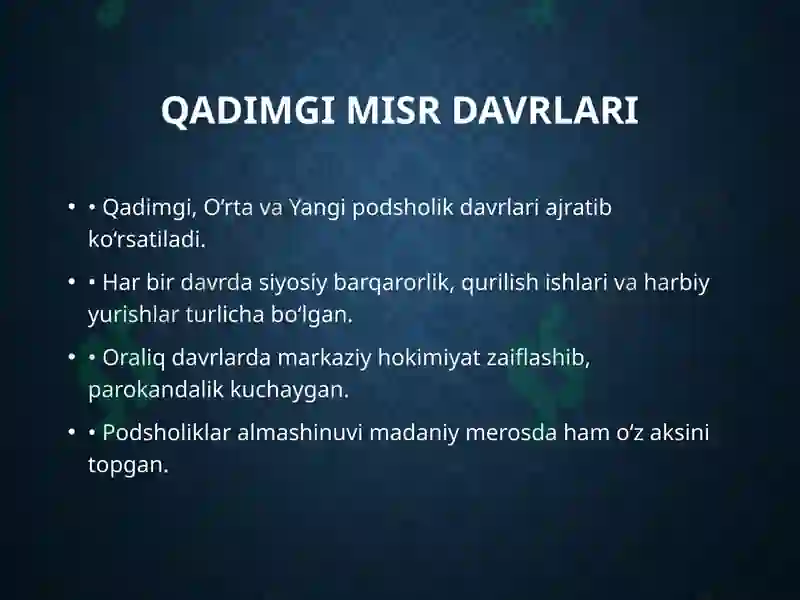 QADIMGI MISR DAVRLARI

• • Qadimgi, O‘rta va Yangi podsholik davrlari ajratib ko‘rsatiladi.

• • Har bir davrda siyosiy barqarorlik, qurilish ishlari va harbiy yurishlar turlicha bo‘lgan.

• • Oraliq davrlarda markaziy hokimiyat zaiflashib, parokandalik kuchaygan.

• • Podsholiklar almashinuvi madaniy merosda ham o‘z aksini topgan.